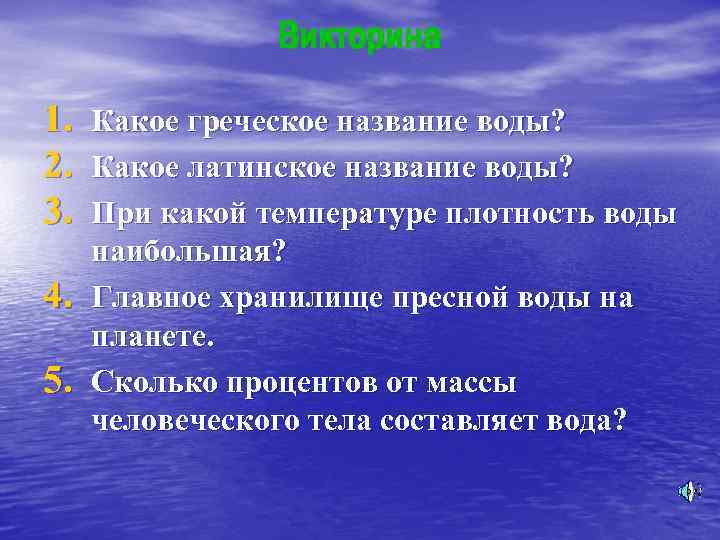 Викторина

1. Какое греческое название воды?
2. Какое латинское название воды?
3. При какой температуре плотность воды наибольшая?
4. Главное хранилище пресной воды на планете.
5. Сколько процентов от массы человеческого тела составляет вода?